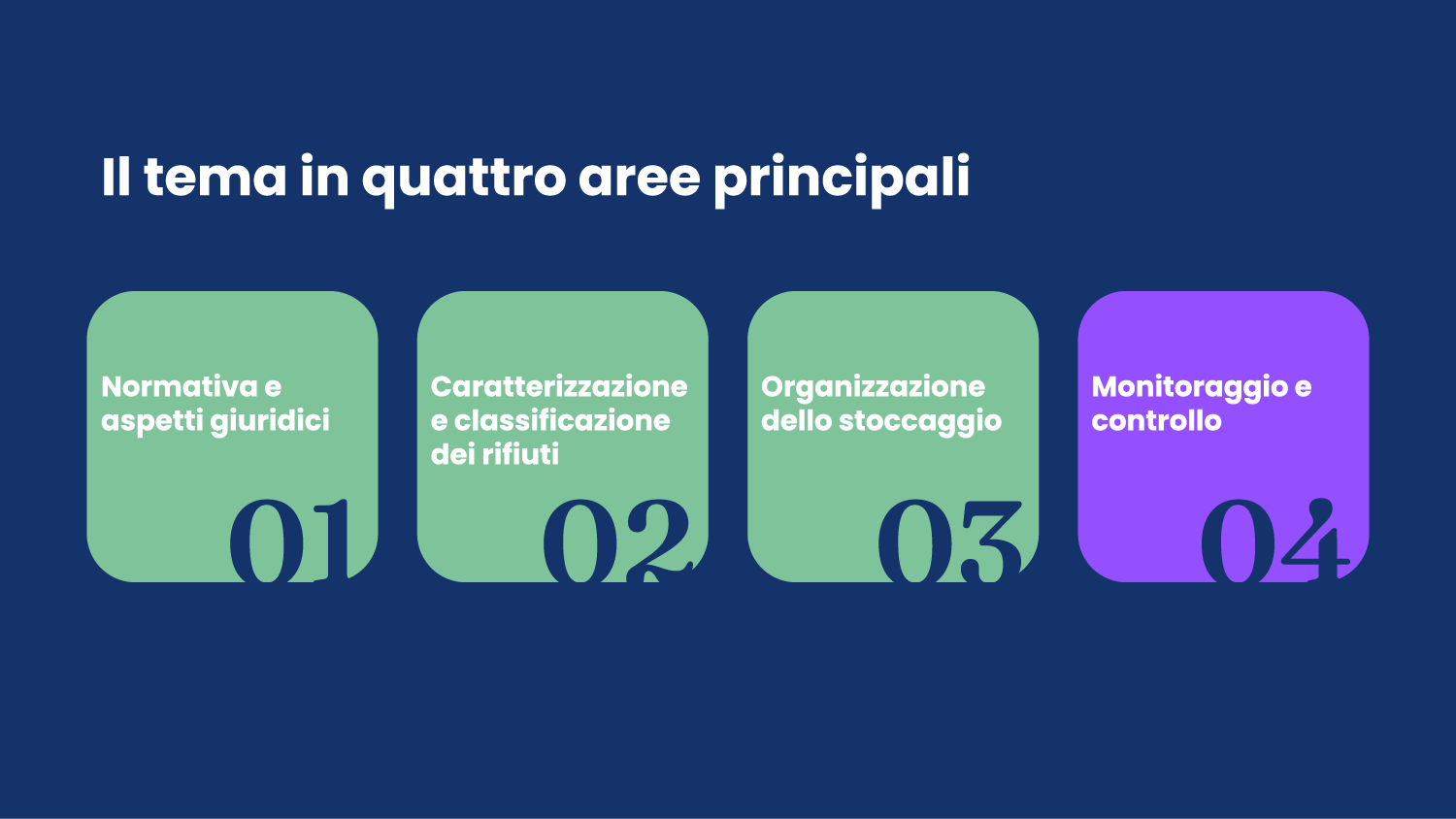 Il tema in quattro aree principali

Normativa e aspetti giuridici

01

Caratterizzazione e classificazione dei rifiuti

02

Organizzazione dello stoccaggio

03

Monitoraggio e controllo

04